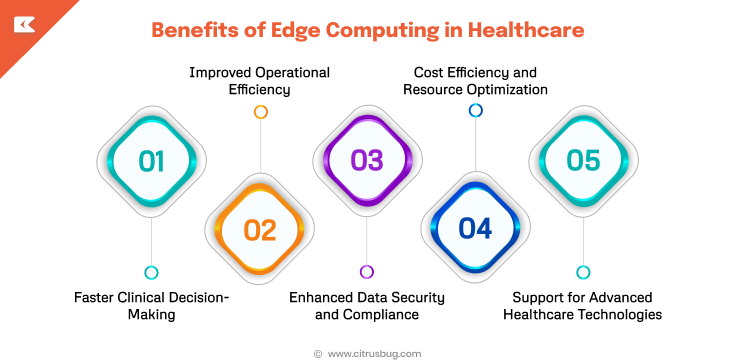 Benefits of Edge Computing in Healthcare

Improved Operational Efficiency

Cost Efficiency and Resource Optimization

01

02

03

04

05

Faster Clinical Decision-Making

Enhanced Data Security and Compliance

Support for Advanced Healthcare Technologies

© www.citrusbug.com